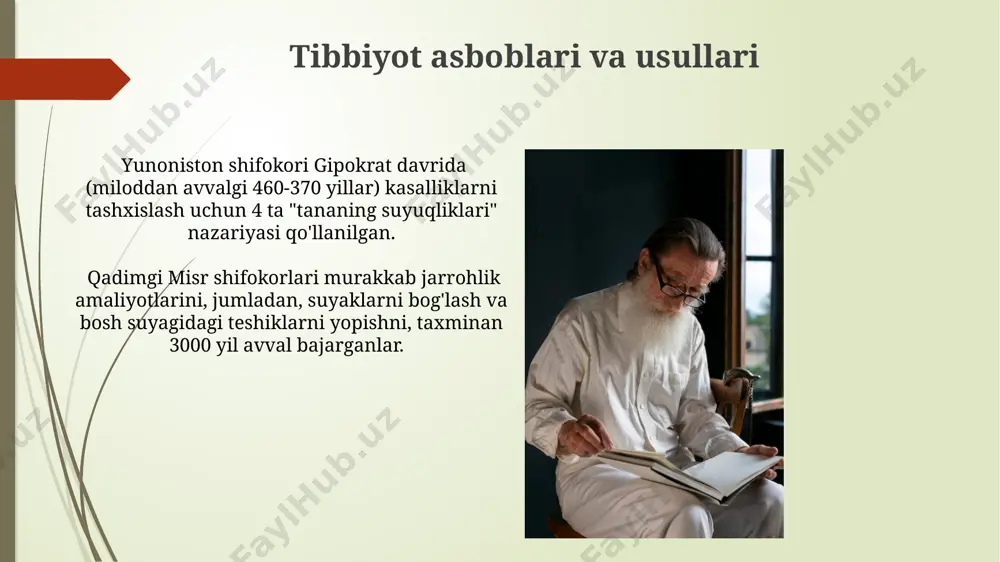 Tibbiyot asboblari va usullari

Yunoniston shifokori Gipokrat davrida (miloddan avvalgi 460-370 yillar) kasalliklarni tashxislash uchun 4 ta "tananing suyuqliklari" nazariyasi qo'llanilgan.

Qadimgi Misr shifokorlari murakkab jarrohlik amaliyotlarini, jumladan, suyaklarni bog'lash va bosh suyagidagi teshiklarni yopishni, taxminan 3000 yil avval bajarganlar.

FaylHub.uz FaylHub.uz FaylHub.uz FaylHub.uz